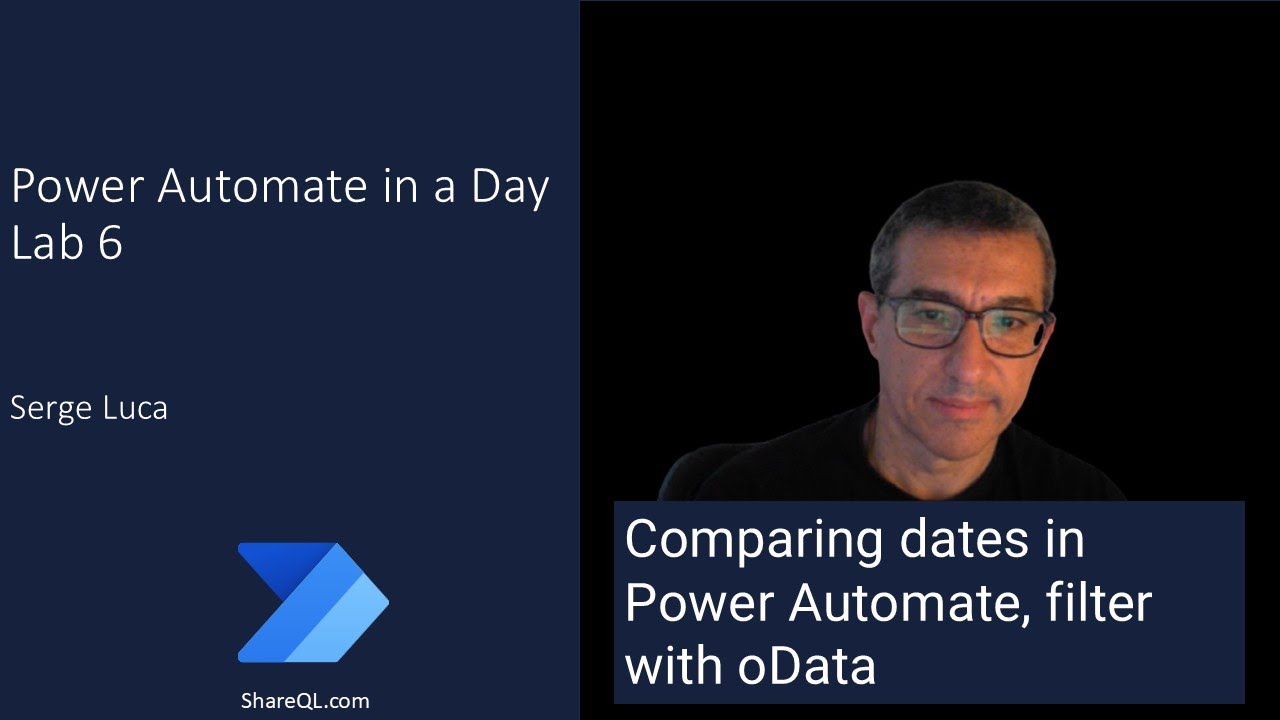 Power Automate in a Day
Lab 6

Serge Luca

ShareQL.com

Comparing dates in Power Automate, filter with oData